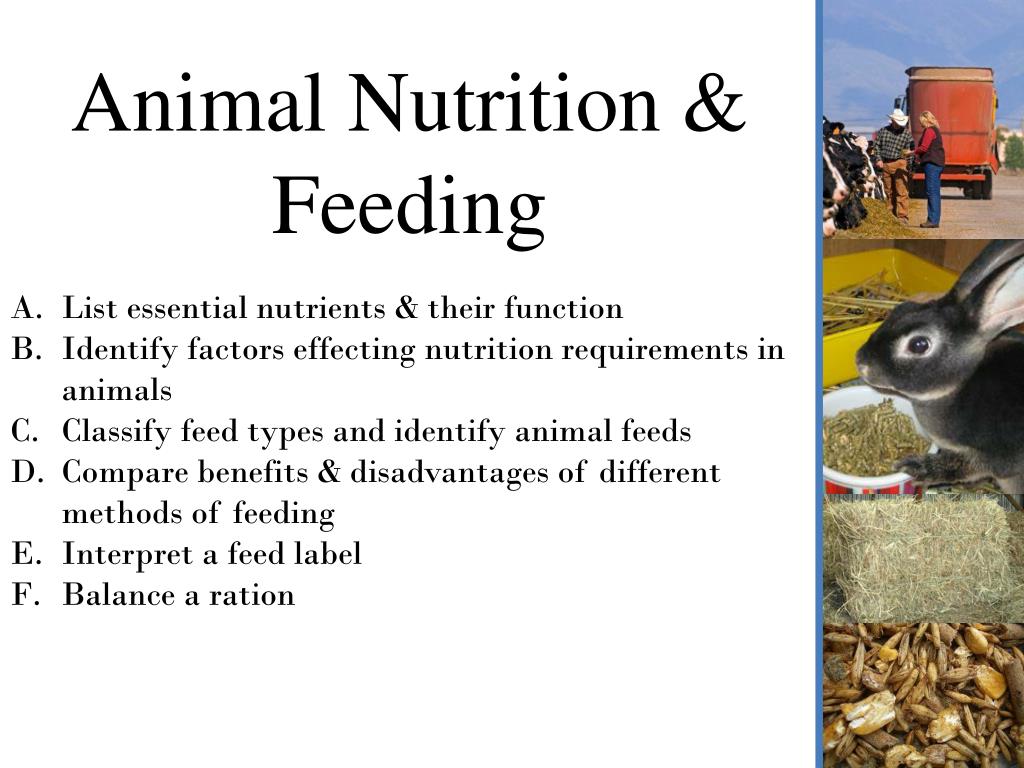 Animal Nutrition & Feeding

A. List essential nutrients & their function
B. Identify factors effecting nutrition requirements in animals
C. Classify feed types and identify animal feeds
D. Compare benefits & disadvantages of different methods of feeding
E. Interpret a feed label
F. Balance a ration